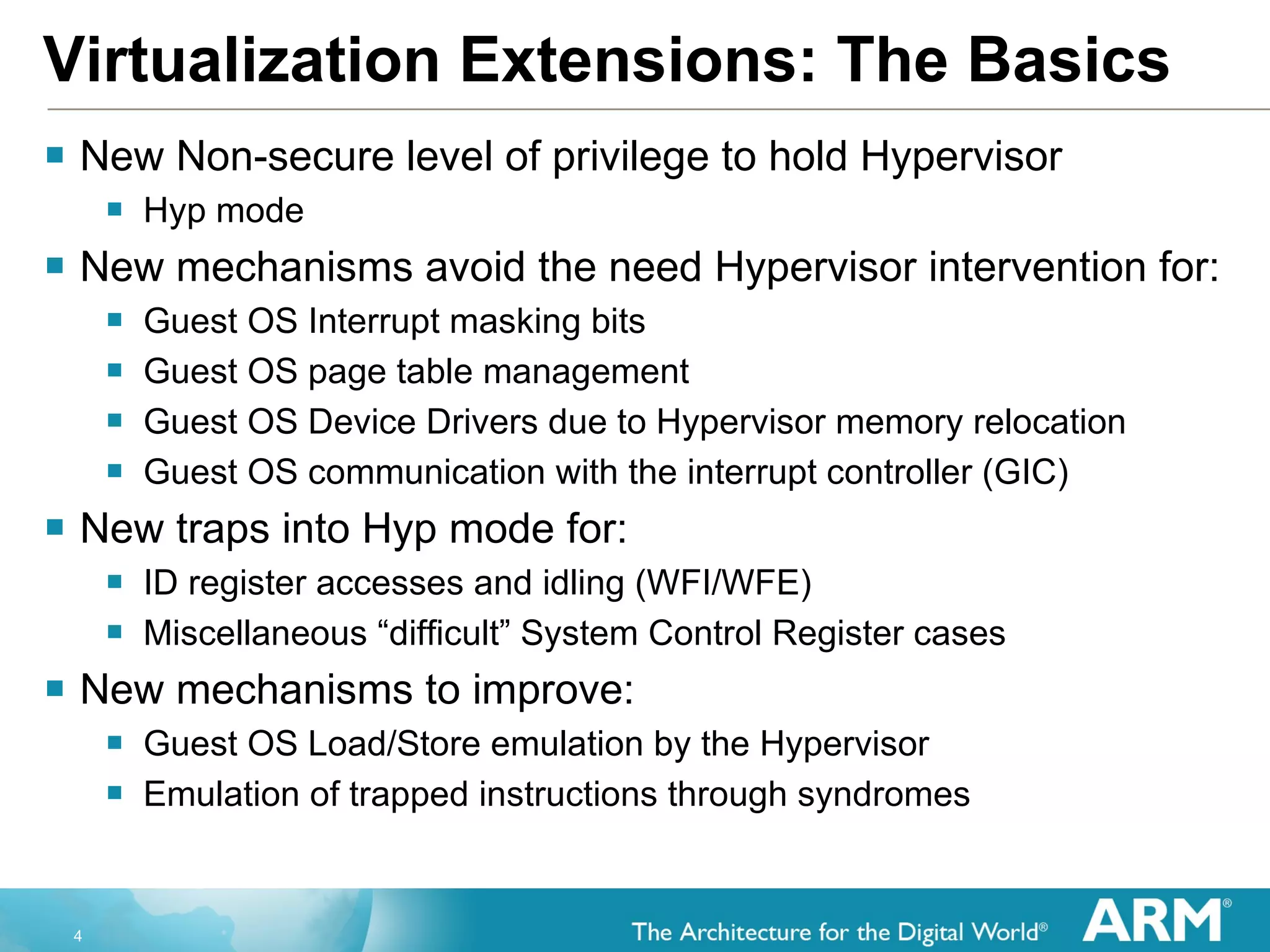 Virtualization Extensions: The Basics

- New Non-secure level of privilege to hold Hypervisor
  - Hyp mode
- New mechanisms avoid the need Hypervisor intervention for:
  - Guest OS Interrupt masking bits
  - Guest OS page table management
  - Guest OS Device Drivers due to Hypervisor memory relocation
  - Guest OS communication with the interrupt controller (GIC)
- New traps into Hyp mode for:
  - ID register accesses and idling (WFI/WFE)
  - Miscellaneous “difficult” System Control Register cases
- New mechanisms to improve:
  - Guest OS Load/Store emulation by the Hypervisor
  - Emulation of trapped instructions through syndromes

4

The Architecture for the Digital World®

ARM®